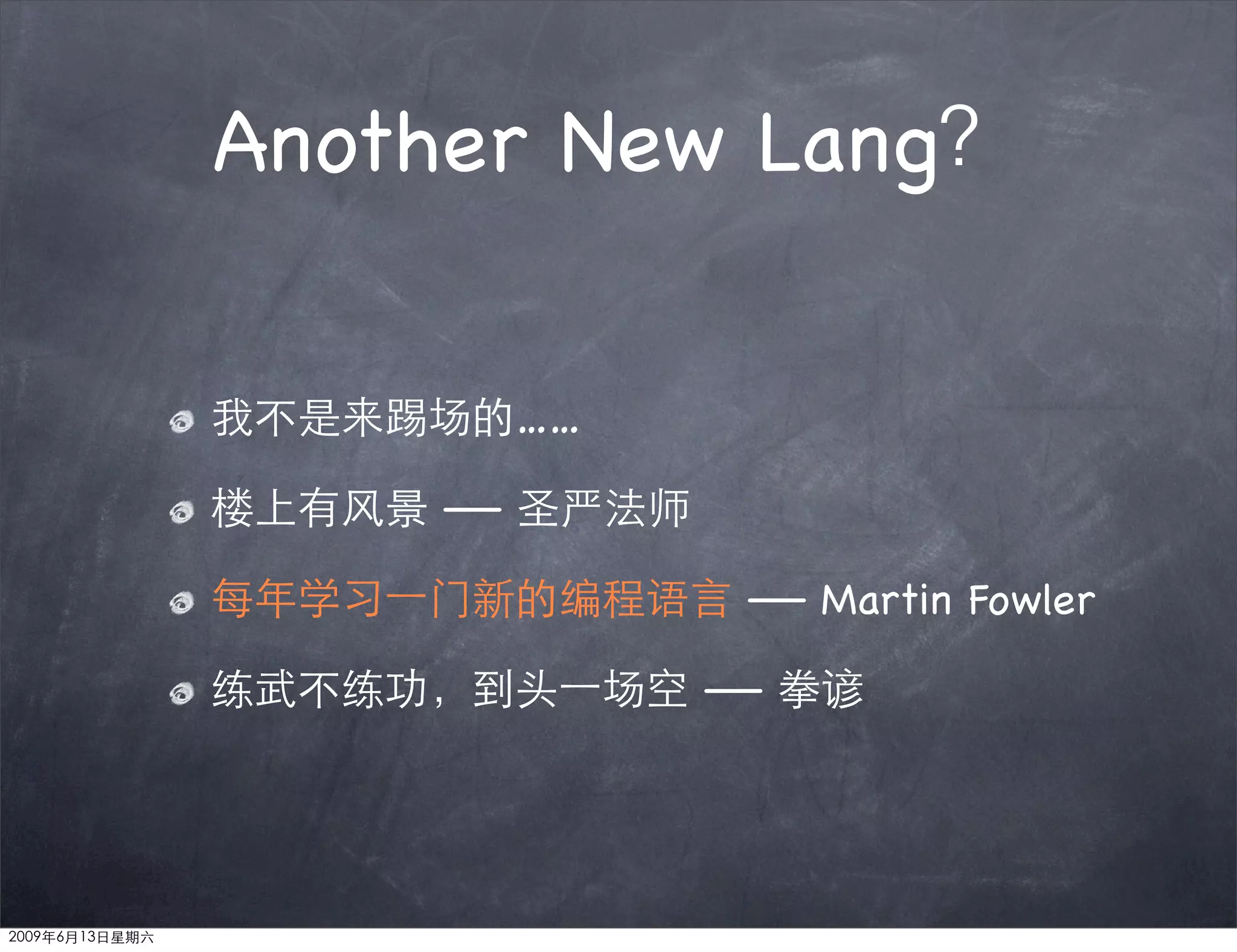 Another New Lang?

我不是来踢场的……

楼上有风景 — 圣严法师

每年学习一门新的编程语言 — Martin Fowler

练武不练功，到头一场空 — 拳谚

2009年6月13日星期六